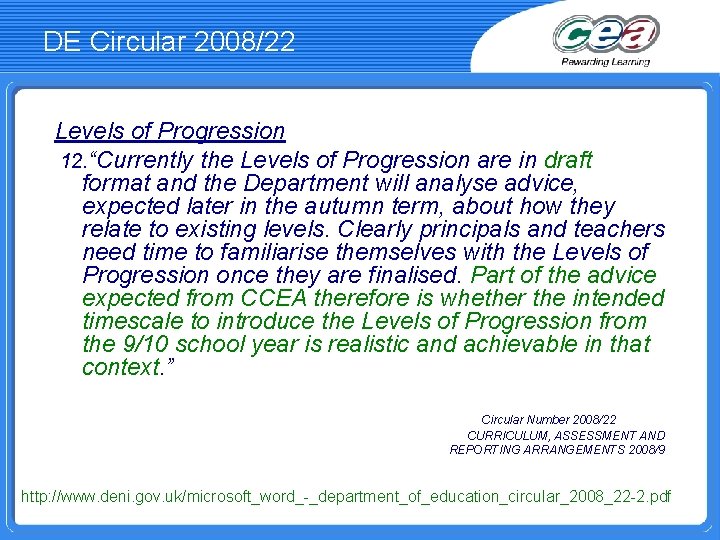 DE Circular 2008/22

cea
Rewarding Learning

Levels of Progression

12.“Currently the Levels of Progression are in draft format and the Department will analyse advice, expected later in the autumn term, about how they relate to existing levels. Clearly principals and teachers need time to familiarise themselves with the Levels of Progression once they are finalised. Part of the advice expected from CCEA therefore is whether the intended timescale to introduce the Levels of Progression from the 9/10 school year is realistic and achievable in that context.”

Circular Number 2008/22
CURRICULUM, ASSESSMENT AND REPORTING ARRANGEMENTS 2008/9

http://www.deni.gov.uk/microsoft_word_-_department_of_education_circular_2008_22-2.pdf